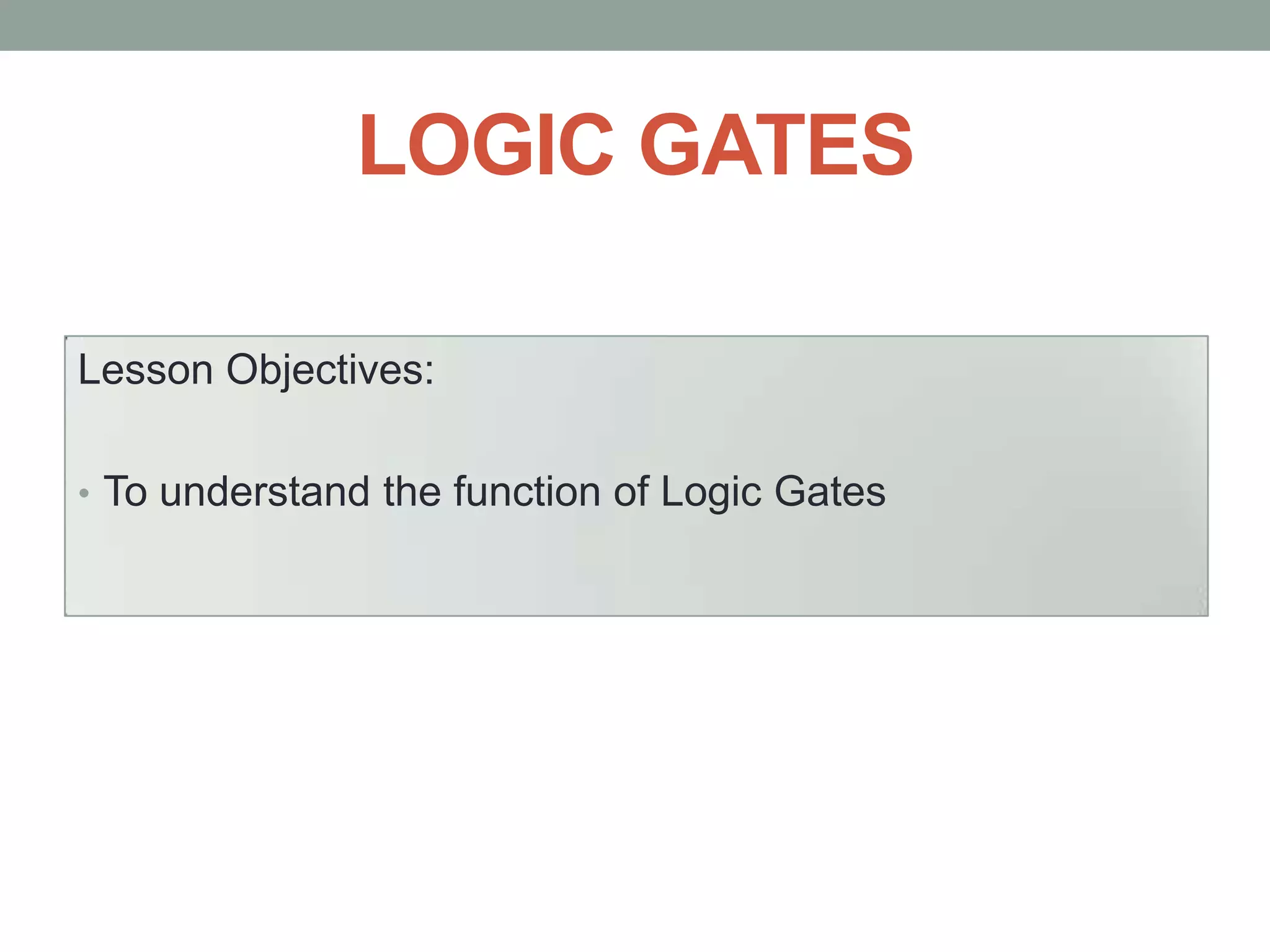 LOGIC GATES

Lesson Objectives:

• To understand the function of Logic Gates